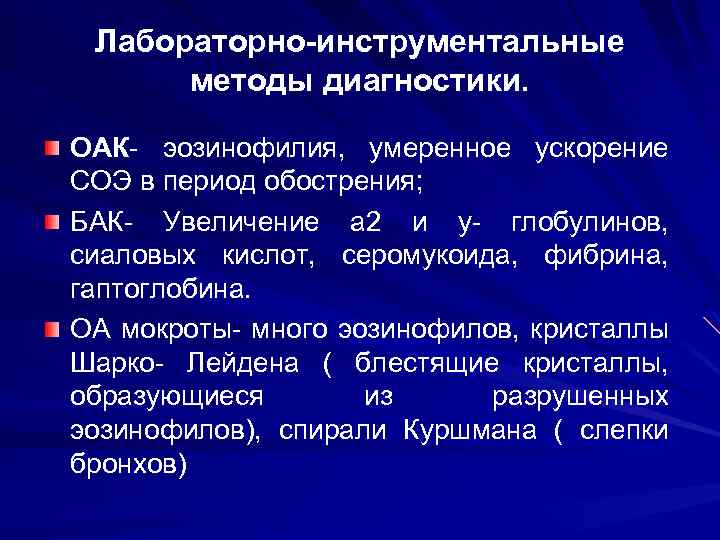 Лабораторно-инструментальные методы диагностики.

ОАК- эозинофилия, умеренное ускорение СОЭ в период обострения;

БАК- Увеличение а2 и у- глобулинов, сиаловых кислот, серомукоида, фибрина, гаптоглобина.

ОА мокроты- много эозинофилов, кристаллы Шарко- Лейдена ( блестящие кристаллы, образующиеся из разрушенных эозинофилов), спирали Куршмана ( слепки бронхов)